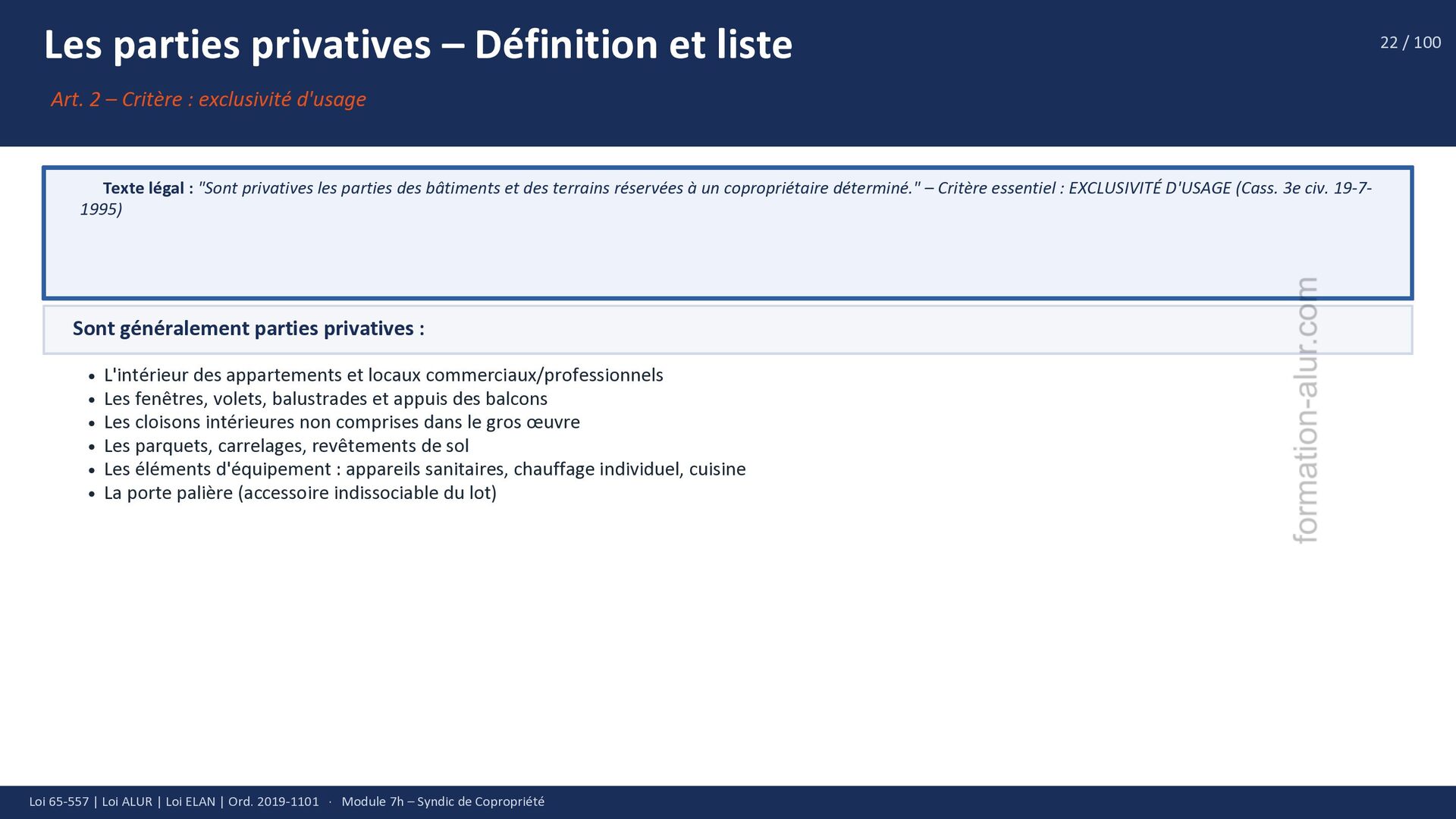 Les parties privatives – Définition et liste

22 / 100

Art. 2 – Critère : exclusivité d'usage

Texte légal : "Sont privatives les parties des bâtiments et des terrains réservées à un copropriétaire déterminé." – Critère essentiel : EXCLUSIVITÉ D'USAGE (Cass. 3e civ. 19-7-1995)

Sont généralement parties privatives :

- L'intérieur des appartements et locaux commerciaux/professionnels
- Les fenêtres, volets, balustrades et appuis des balcons
- Les cloisons intérieures non comprises dans le gros œuvre
- Les parquets, carrelages, revêtements de sol
- Les éléments d'équipement : appareils sanitaires, chauffage individuel, cuisine
- La porte palière (accessoire indissociable du lot)

formation-alur.com

Loi 65-557 | Loi ALUR | Loi ELAN | Ord. 2019-1101 · Module 7h – Syndic de Copropriété